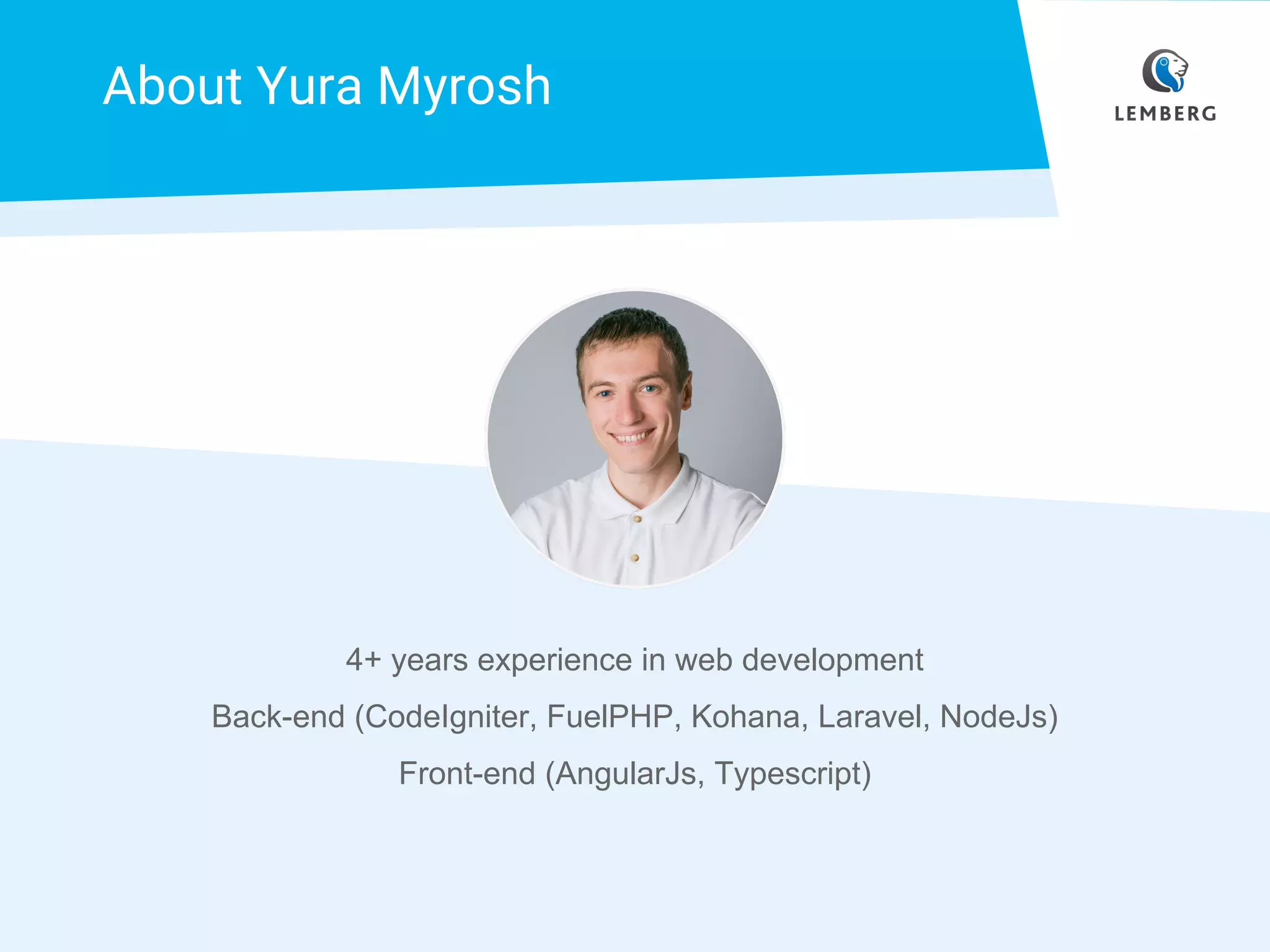 About Yura Myrosh

LEMBERG

4+ years experience in web development

Back-end (CodeIgniter, FuelPHP, Kohana, Laravel, NodeJs)

Front-end (AngularJs, Typescript)